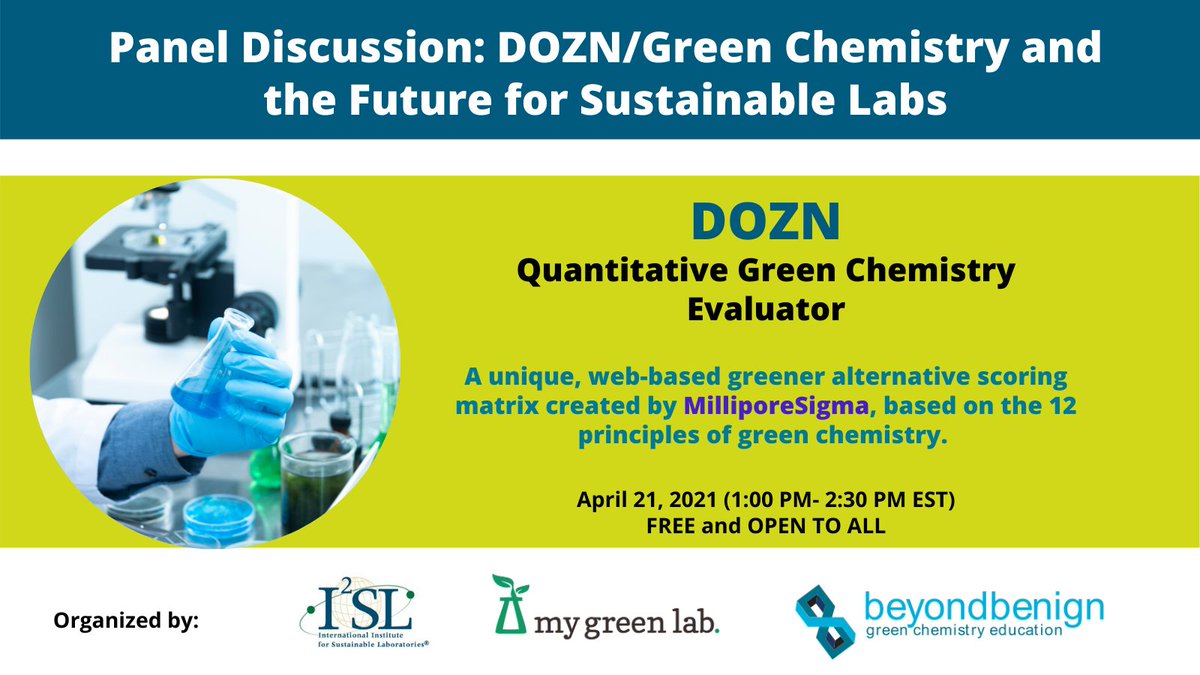 Panel Discussion: DOZN/Green Chemistry and the Future for Sustainable Labs

DOZN
Quantitative Green Chemistry Evaluator

A unique, web-based greener alternative scoring matrix created by MilliporeSigma, based on the 12 principles of green chemistry.

April 21, 2021 (1:00 PM- 2:30 PM EST)
FREE and OPEN TO ALL

Organized by:

$I^2SL$
International Institute for Sustainable Laboratories®

my green lab.

beyondbenign
green chemistry education